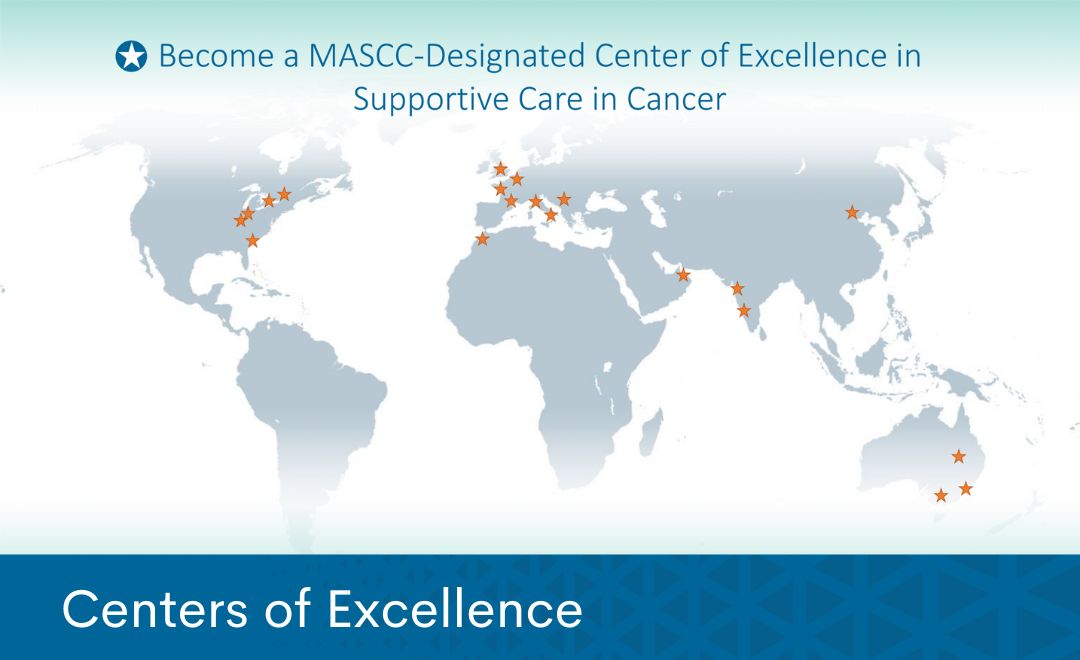 Become a MASCC-Designated Center of Excellence in Supportive Care in Cancer

Centers of Excellence